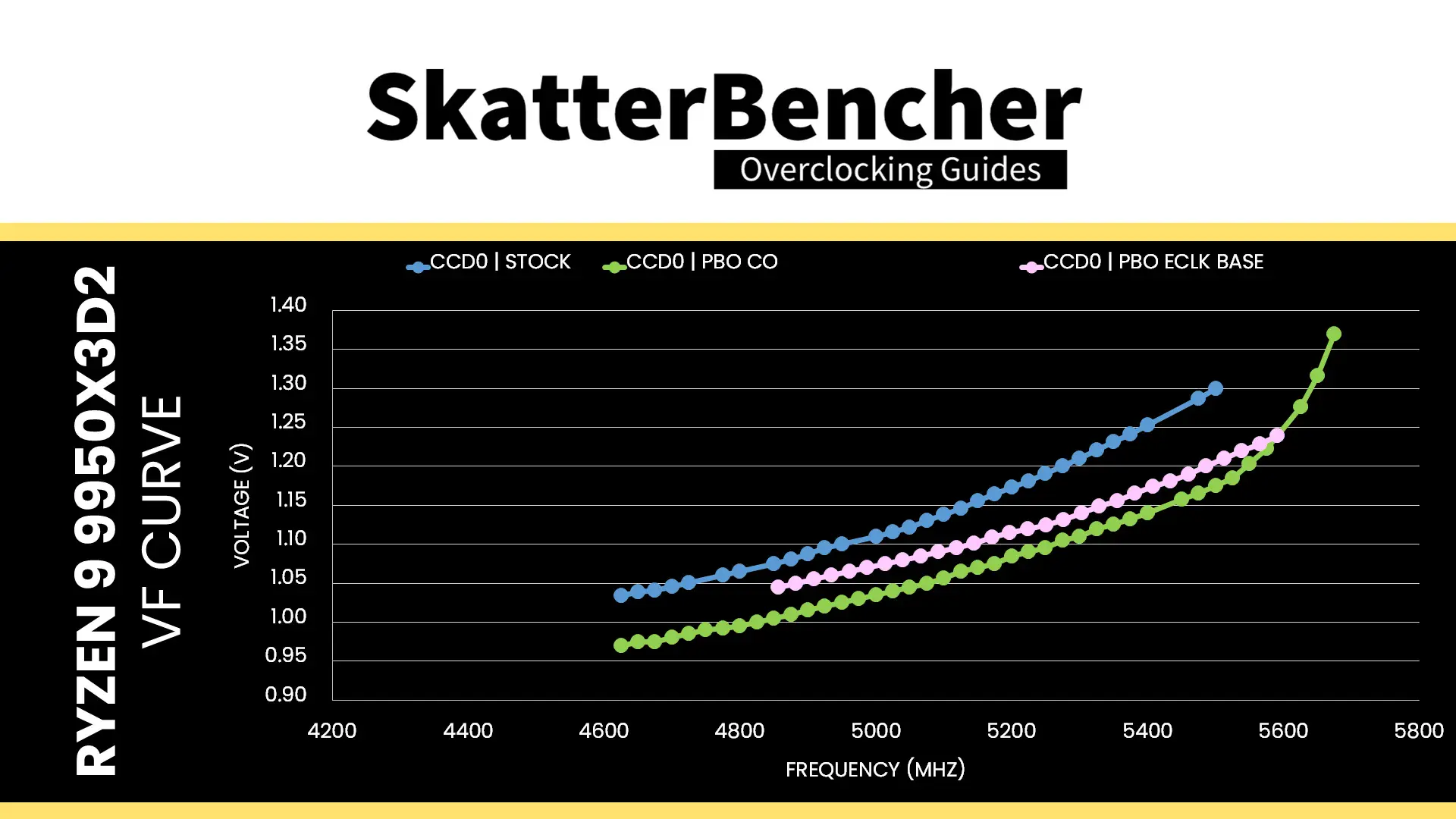 SkatterBencher
Overclocking Guides

RYZEN 9 9950X3D2
VF CURVE

CCD0 | STOCK
CCD0 | PBO CO
CCD0 | PBO ECLK BASE

VOLTAGE (V)

1.40
1.35
1.30
1.25
1.20
1.15
1.10
1.05
1.00
0.95
0.90

4200
4400
4600
4800
5000
5200
5400
5600
5800

FREQUENCY (MHZ)